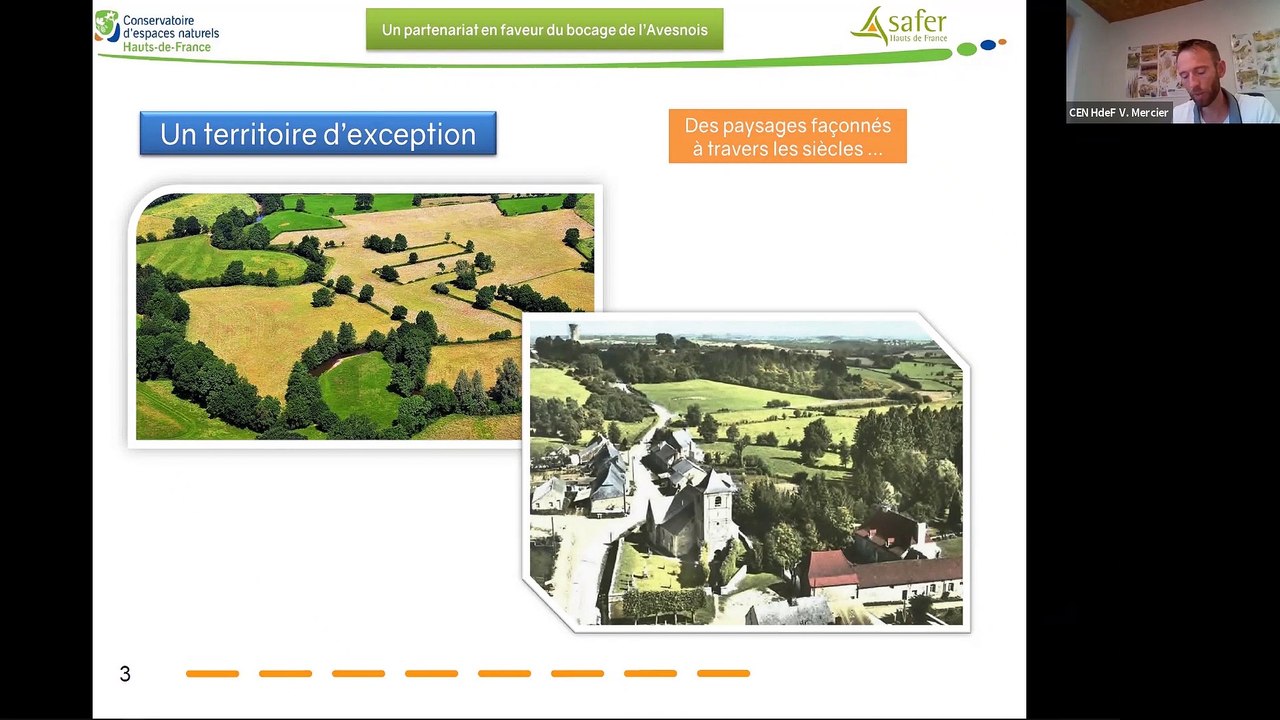 Conservatoire d'espaces naturels Hauts-de-France

Un partenariat en faveur du bocage de l'Avesnois

safer Hauts de France

CEN HdeF V. Mercier

Un territoire d'exception

Des paysages façonnés à travers les siècles ...

3